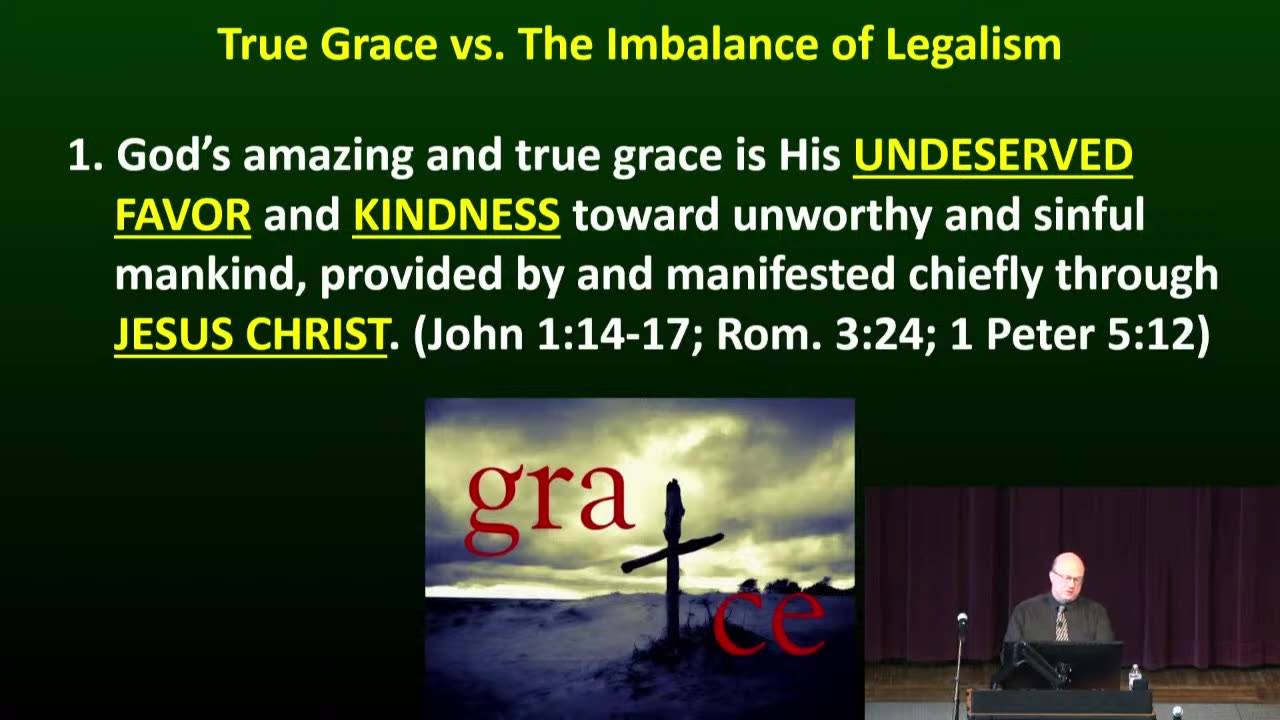 True Grace vs. The Imbalance of Legalism

1. God's amazing and true grace is His UNDESERVED FAVOR and KINDNESS toward unworthy and sinful mankind, provided by and manifested chiefly through JESUS CHRIST. (John 1:14-17; Rom. 3:24; 1 Peter 5:12)

gra
ce